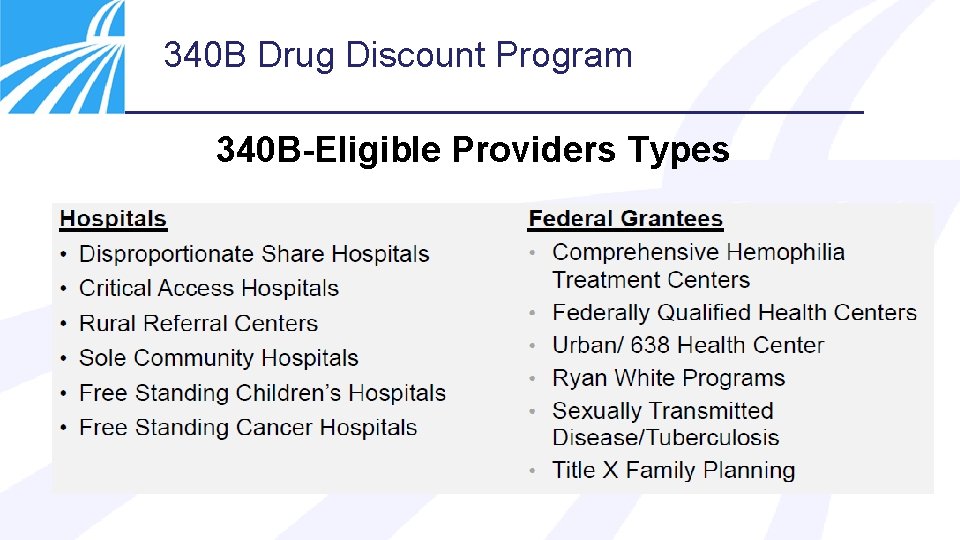 340B Drug Discount Program

340B-Eligible Providers Types

Hospitals
• Disproportionate Share Hospitals
• Critical Access Hospitals
• Rural Referral Centers
• Sole Community Hospitals
• Free Standing Children's Hospitals
• Free Standing Cancer Hospitals

Federal Grantees
• Comprehensive Hemophilia Treatment Centers
• Federally Qualified Health Centers
• Urban/ 638 Health Center
• Ryan White Programs
• Sexually Transmitted Disease/Tuberculosis
• Title X Family Planning